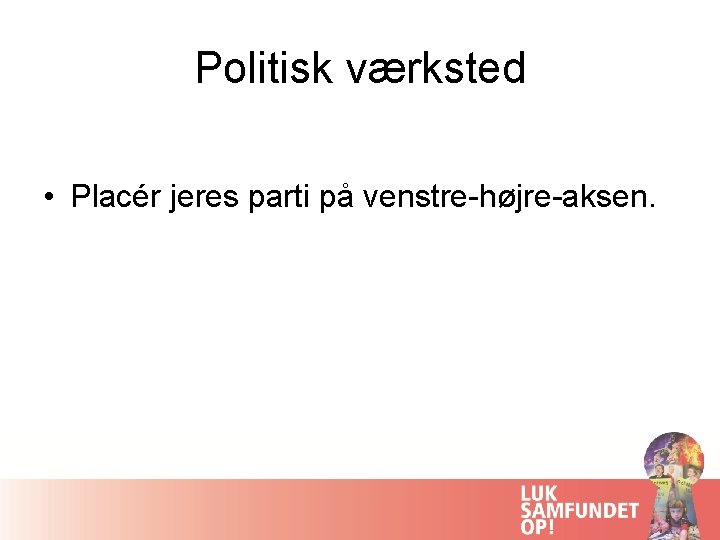 Politisk værksted

• Placér jeres parti på venstre-højre-aksen.

LUK
SAMFUNDET
OP!